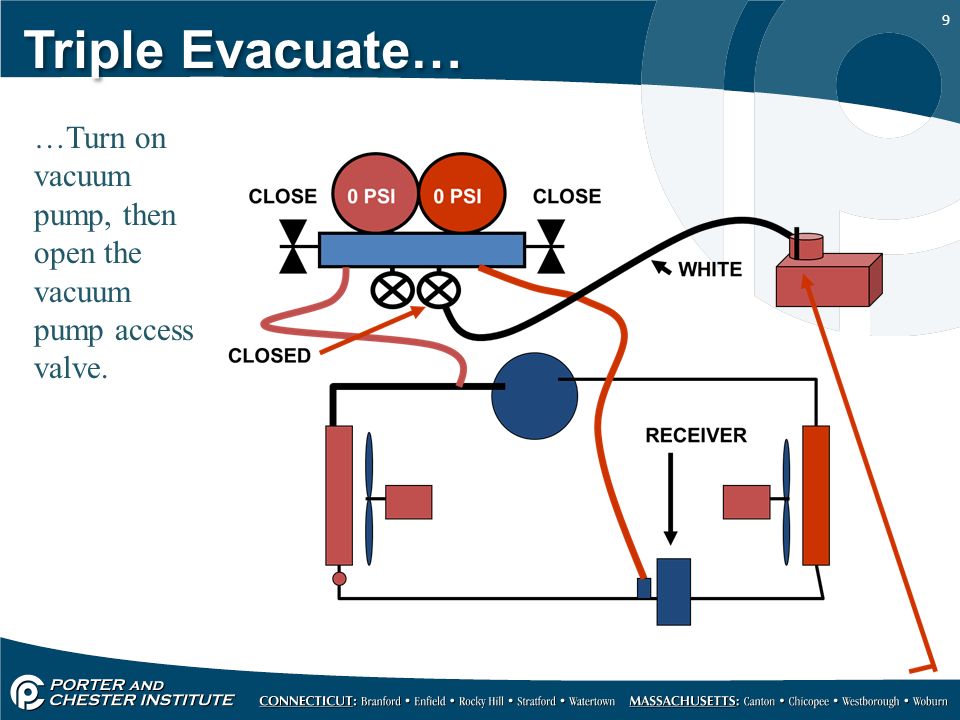 9

Triple Evacuate…

…Turn on vacuum pump, then open the vacuum pump access valve.

CLOSE

0 PSI

0 PSI

CLOSE

WHITE

CLOSED

RECEIVER

PORTER AND CHESTER INSTITUTE

CONNECTICUT: Branford • Enfield • Rocky Hill • Stratford • Watertown MASSACHUSETTS: Canton • Chicopee • Westborough • Woburn